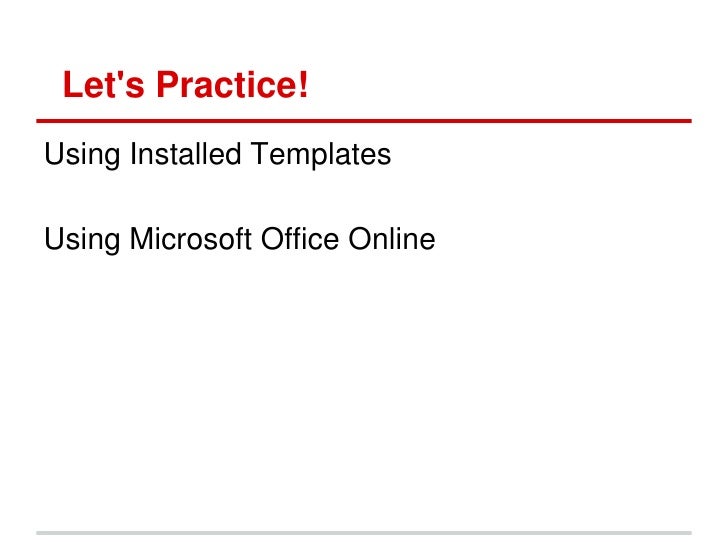 Let's Practice!

Using Installed Templates

Using Microsoft Office Online